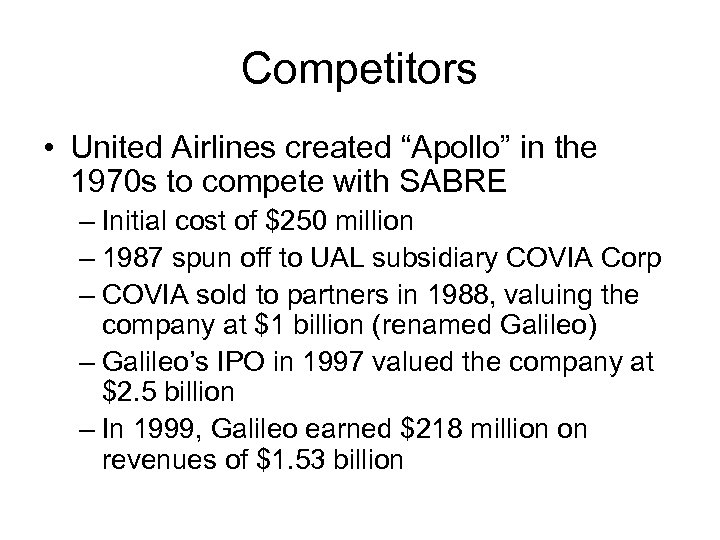 Competitors

• United Airlines created “Apollo” in the 1970s to compete with SABRE
– Initial cost of \$250 million
– 1987 spun off to UAL subsidiary COVIA Corp
– COVIA sold to partners in 1988, valuing the company at \$1 billion (renamed Galileo)
– Galileo’s IPO in 1997 valued the company at \$2.5 billion
– In 1999, Galileo earned \$218 million on revenues of \$1.53 billion